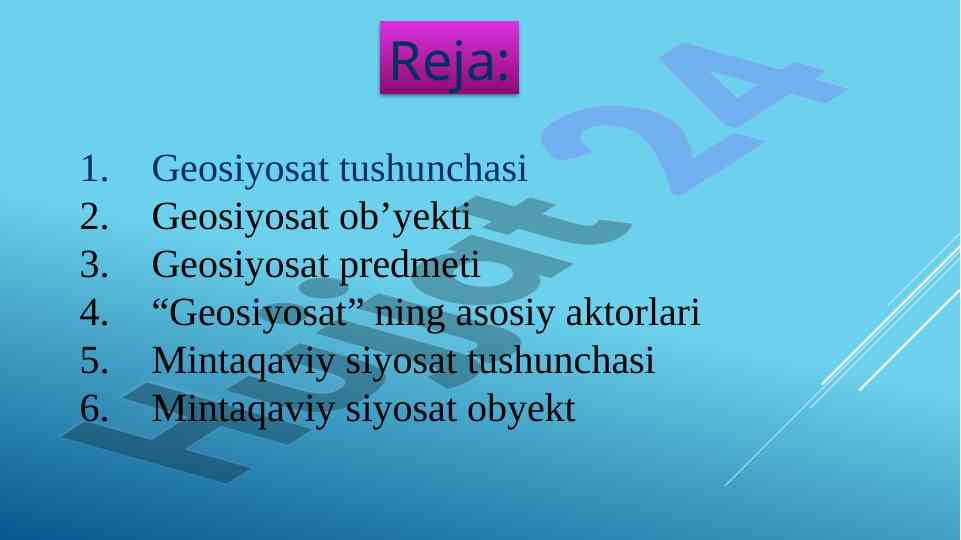 Reja:

1. Geosiyosat tushunchasi
2. Geosiyosat ob’yekti
3. Geosiyosat predmeti
4. “Geosiyosat” ning asosiy aktorlari
5. Mintaqaviy siyosat tushunchasi
6. Mintaqaviy siyosat obyekt

Hujjat 24